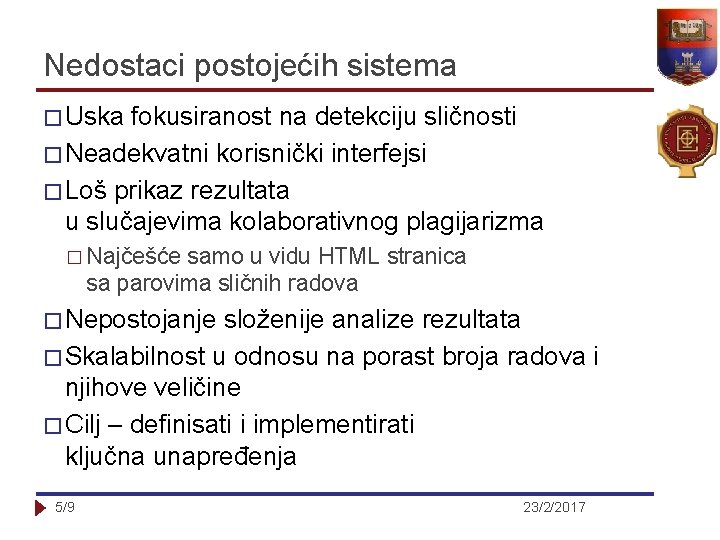 Nedostaci postojećih sistema

□ Uska fokusiranost na detekciju sličnosti

□ Neadekvatni korisnički interfejsi

□ Loš prikaz rezultata u slučajevima kolaborativnog plagijarizma

□ Najčešće samo u vidu HTML stranica sa parovima sličnih radova

□ Nepostojanje složenije analize rezultata

□ Skalabilnost u odnosu na porast broja radova i njihove veličine

□ Cilj – definisati i implementirati ključna unapređenja

5/9

23/2/2017